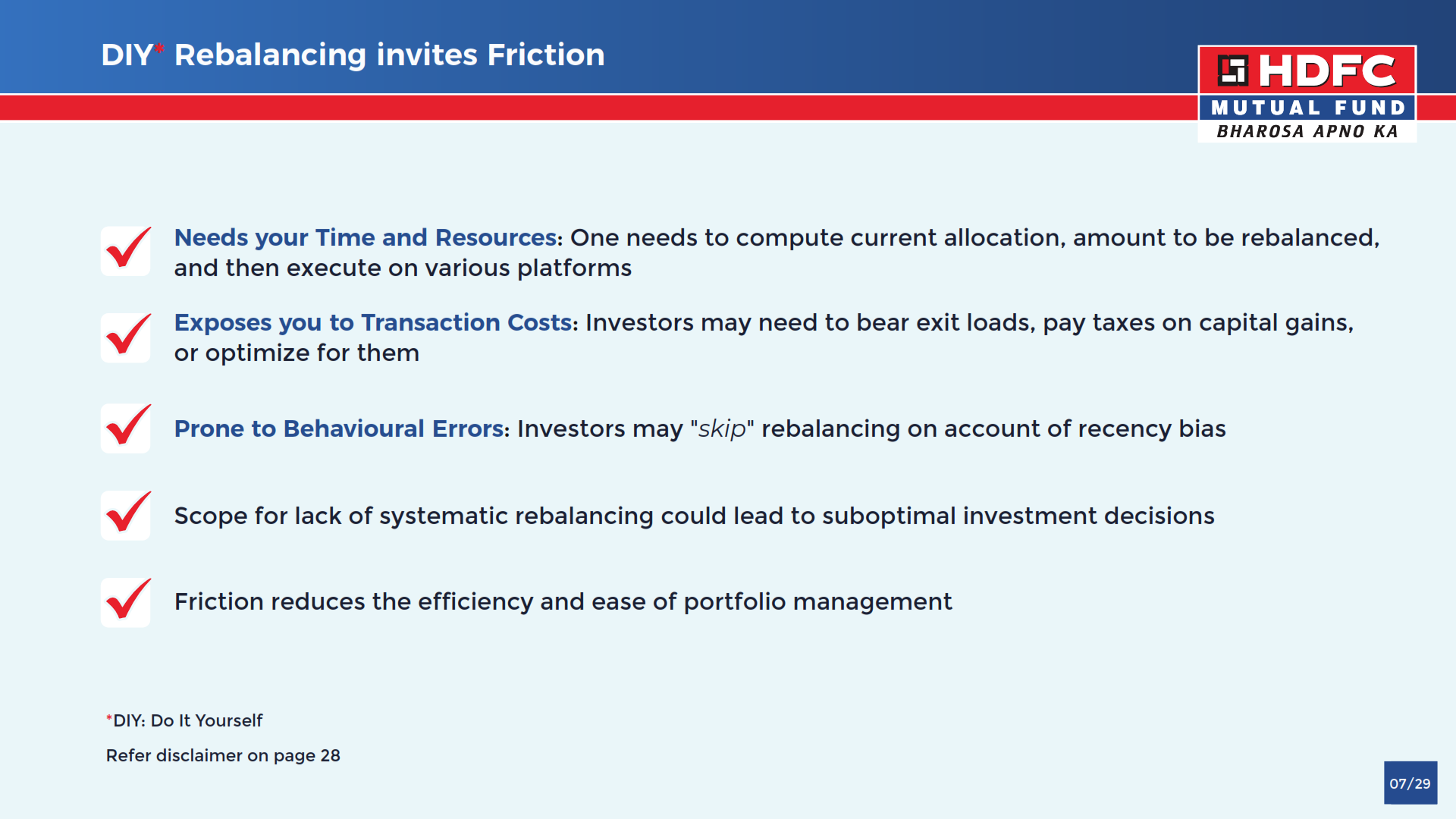 DIY* Rebalancing invites Friction

HDFC
MUTUAL FUND
BHAROSA APNO KA

Needs your Time and Resources: One needs to compute current allocation, amount to be rebalanced, and then execute on various platforms

Exposes you to Transaction Costs: Investors may need to bear exit loads, pay taxes on capital gains, or optimize for them

Prone to Behavioural Errors: Investors may "skip" rebalancing on account of recency bias

Scope for lack of systematic rebalancing could lead to suboptimal investment decisions

Friction reduces the efficiency and ease of portfolio management

*DIY: Do It Yourself

Refer disclaimer on page 28

07/29